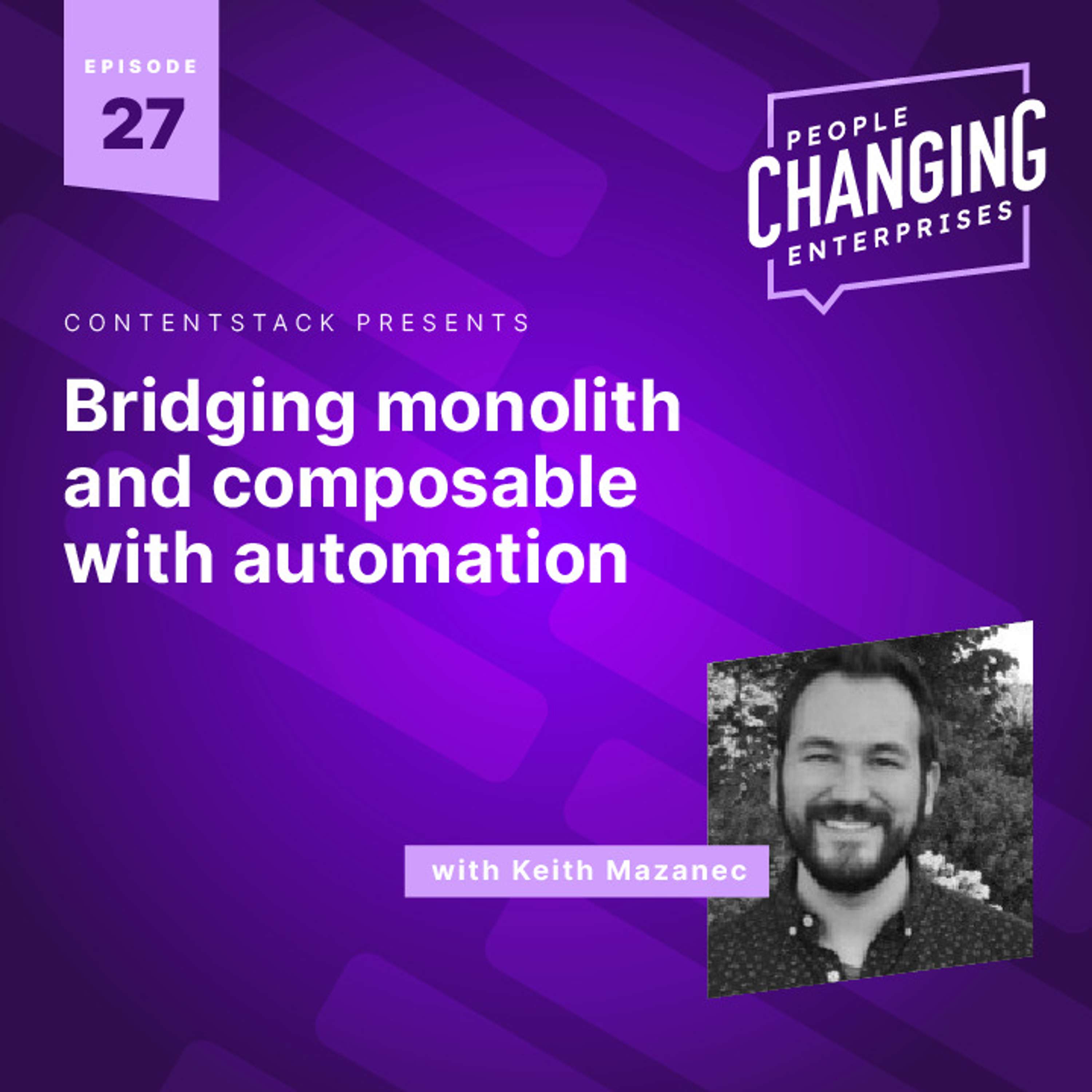 EPISODE
27

PEOPLE
CHANGING
ENTERPRISES

CONTENTSTACK PRESENTS

Bridging monolith and composable with automation

with Keith Mazanec